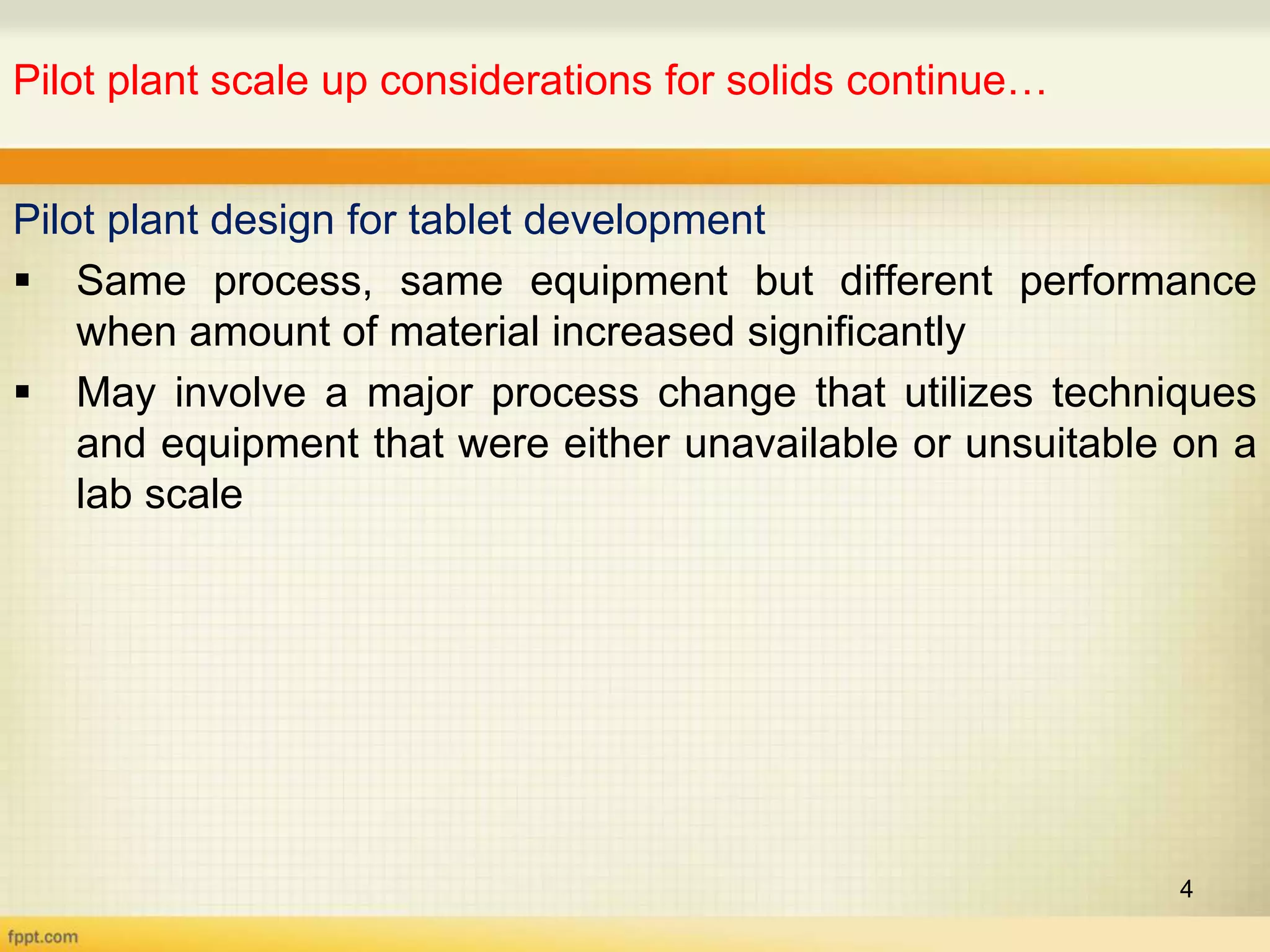 Pilot plant scale up considerations for solids continue…

Pilot plant design for tablet development

▪ Same process, same equipment but different performance when amount of material increased significantly

▪ May involve a major process change that utilizes techniques and equipment that were either unavailable or unsuitable on a lab scale

4

fppt.com